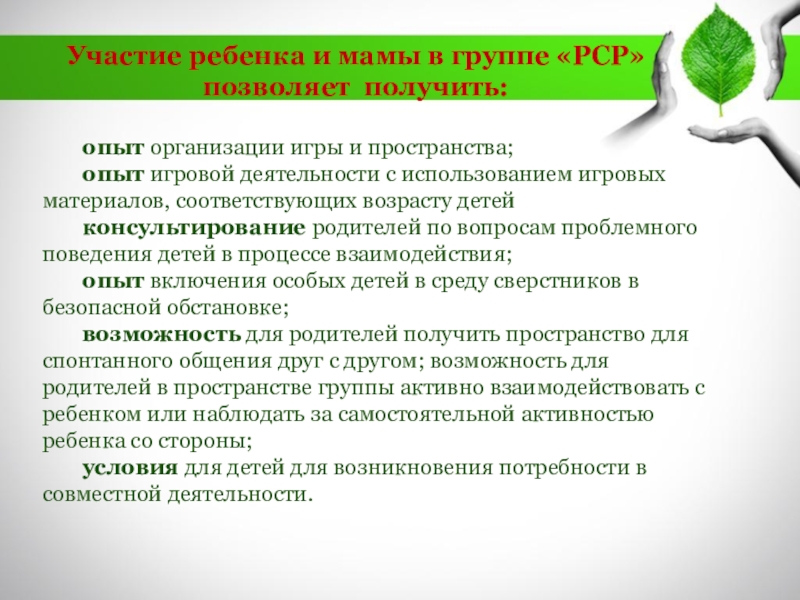 Участие ребенка и мамы в группе «РСР» позволяет получить:

опыт организации игры и пространства;

опыт игровой деятельности с использованием игровых материалов, соответствующих возрасту детей

консультирование родителей по вопросам проблемного поведения детей в процессе взаимодействия;

опыт включения особых детей в среду сверстников в безопасной обстановке;

возможность для родителей получить пространство для спонтанного общения друг с другом; возможность для родителей в пространстве группы активно взаимодействовать с ребенком или наблюдать за самостоятельной активностью ребенка со стороны;

условия для детей для возникновения потребности в совместной деятельности.